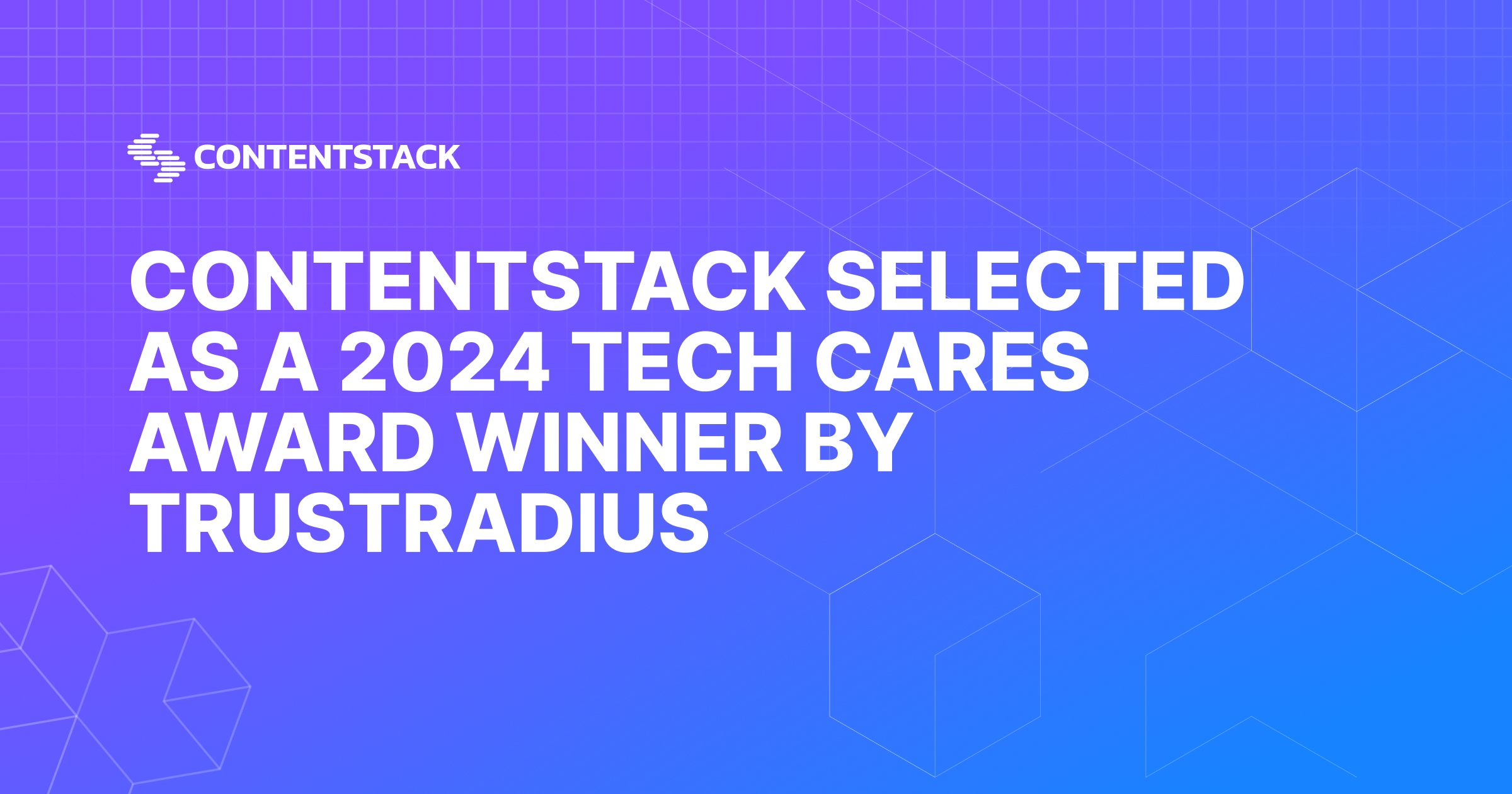 CONTENTSTACK

CONTENTSTACK SELECTED AS A 2024 TECH CARES AWARD WINNER BY TRUSTRADIUS